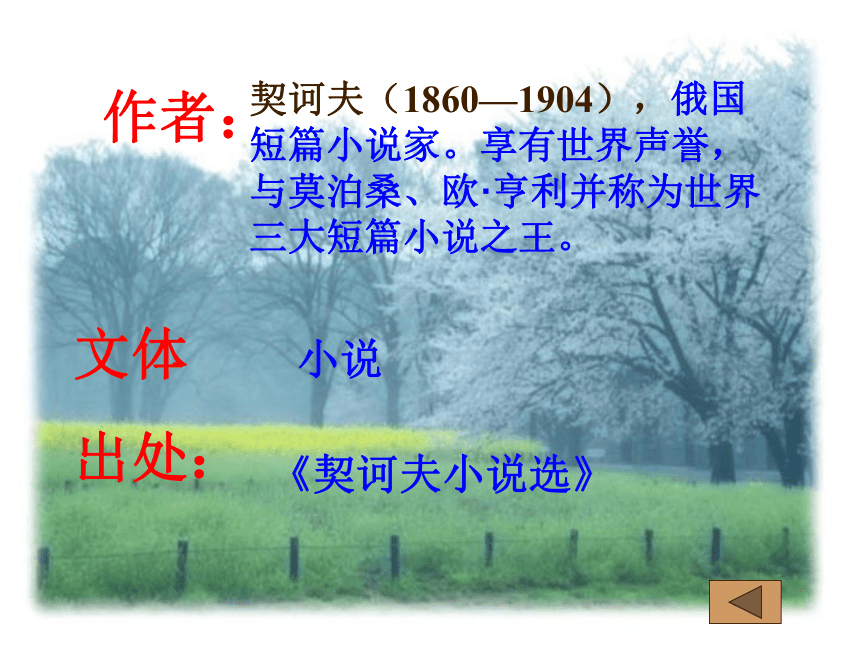 作者：契诃夫（1860—1904），俄国短篇小说家。享有世界声誉，与莫泊桑、欧·亨利并称为世界三大短篇小说之王。

文体 小说

出处：《契诃夫小说选》